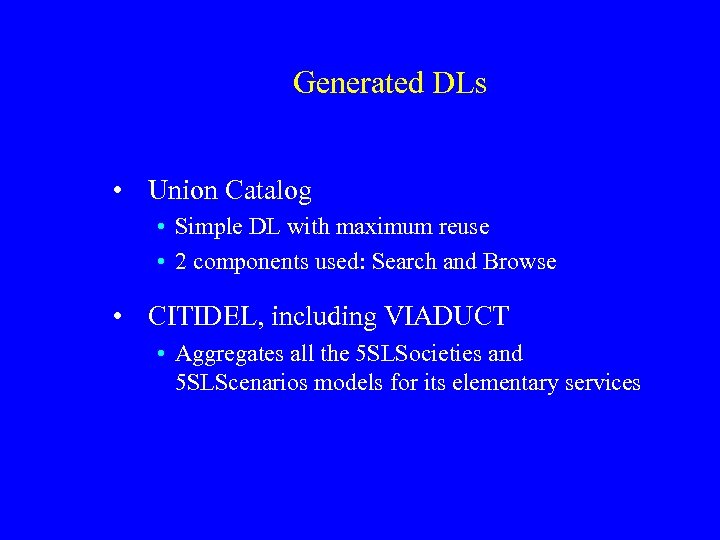 Generated DLs

• Union Catalog
  • Simple DL with maximum reuse
  • 2 components used: Search and Browse

• CITIDEL, including VIADUCT
  • Aggregates all the 5SLSocieties and 5SLScenarios models for its elementary services